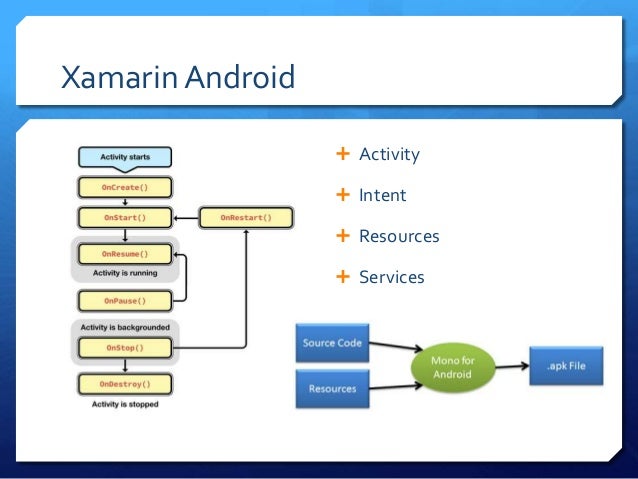 Xamarin Android

Activity starts

OnCreate()

OnStart()

OnRestart()

OnResume()

Activity is running

OnPause()

Activity is backgrounded

OnStop()

OnDestroy()

Activity is stopped

+ Activity

+ Intent

+ Resources

+ Services

Source Code

Resources

Mono for Android

.apk File